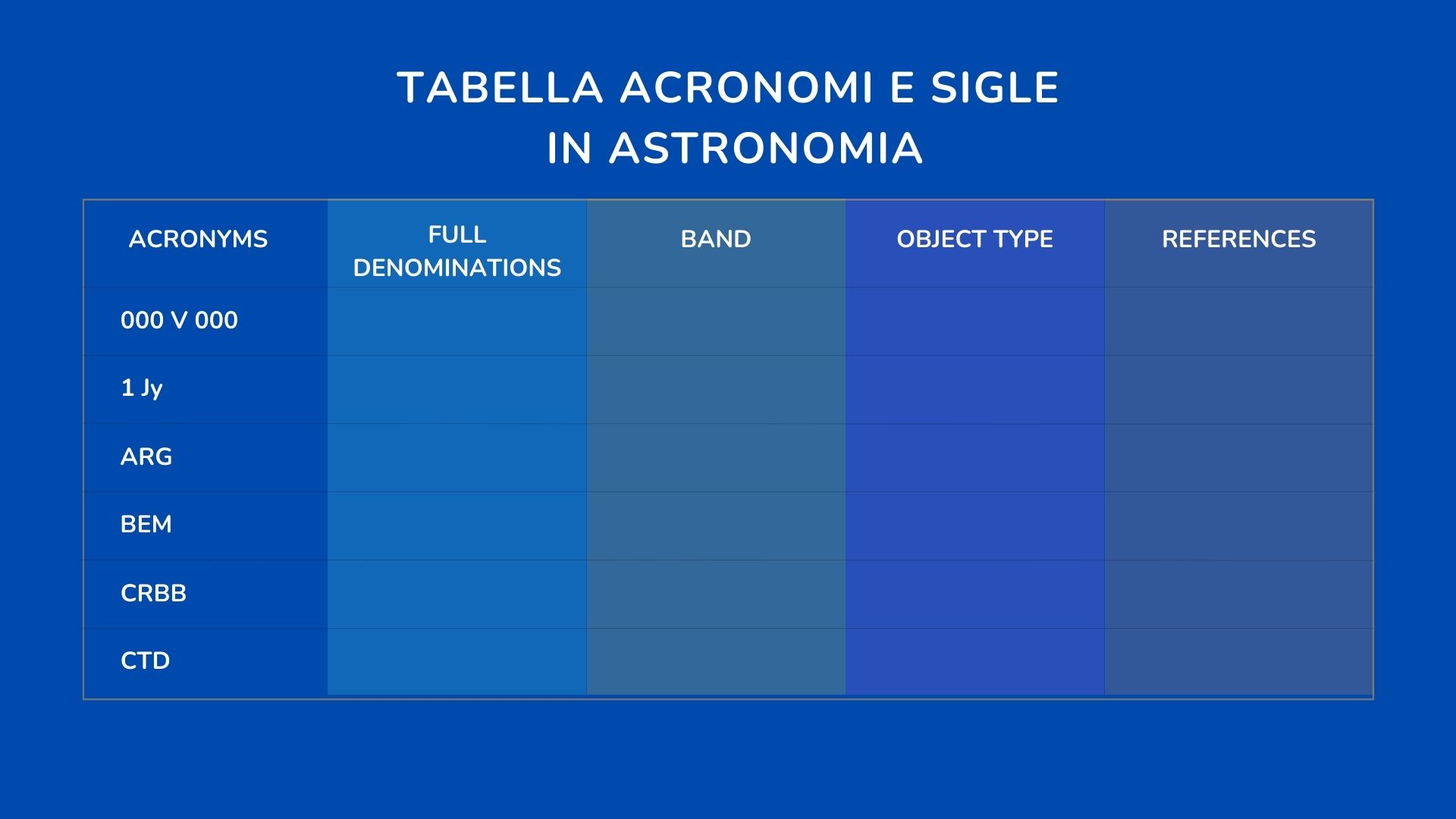 TABELLA ACRONOMI E SIGLE
IN ASTRONOMIA

| ACRONYMS | FULL DENOMINATIONS | BAND | OBJECT TYPE | REFERENCES |
|---|---|---|---|---|
| 000 V 000 | | | | |
| 1 Jy | | | | |
| ARG | | | | |
| BEM | | | | |
| CRBB | | | | |
| CTD | | | | |